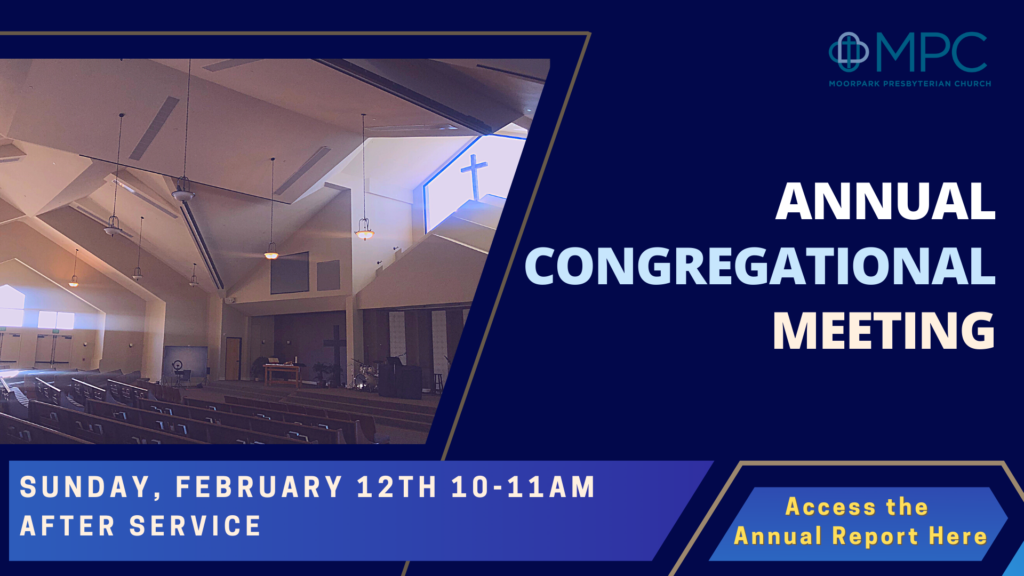 MPC
MOORPARK PRESBYTERIAN CHURCH

ANNUAL CONGREGATIONAL MEETING

SUNDAY, FEBRUARY 12TH 10-11AM AFTER SERVICE

Access the Annual Report Here